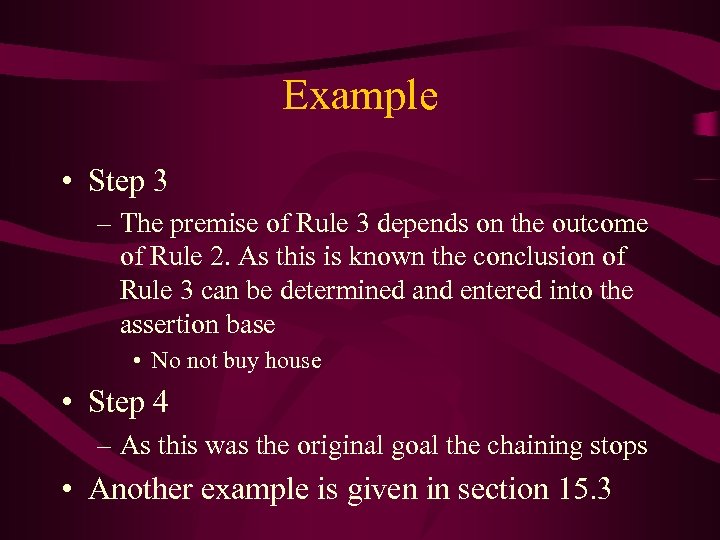 Example

• Step 3

– The premise of Rule 3 depends on the outcome of Rule 2. As this is known the conclusion of Rule 3 can be determined and entered into the assertion base

• No not buy house

• Step 4

– As this was the original goal the chaining stops

• Another example is given in section 15.3